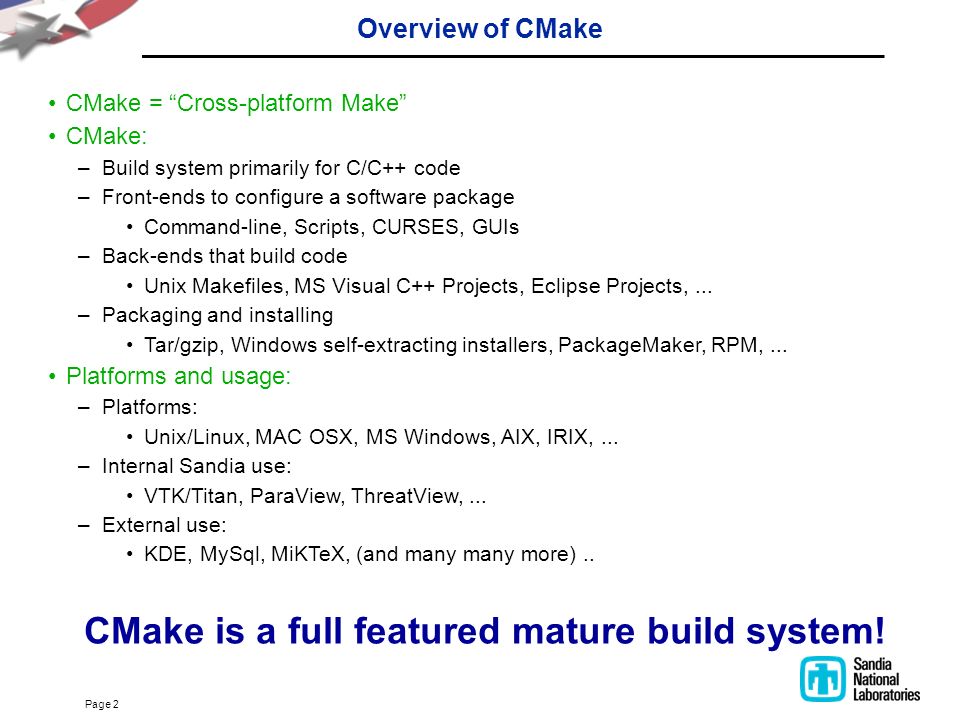 Overview of CMake

• CMake = “Cross-platform Make”
• CMake:
– Build system primarily for C/C++ code
– Front-ends to configure a software package
• Command-line, Scripts, CURSES, GUIs
– Back-ends that build code
• Unix Makefiles, MS Visual C++ Projects, Eclipse Projects, ...
– Packaging and installing
• Tar/gzip, Windows self-extracting installers, PackageMaker, RPM, ...
• Platforms and usage:
– Platforms:
• Unix/Linux, MAC OSX, MS Windows, AIX, IRIX, ...
– Internal Sandia use:
• VTK/Titan, ParaView, ThreatView, ...
– External use:
• KDE, MySql, MiKTeX, (and many many more) ..

CMake is a full featured mature build system!

Page 2

Sandia National Laboratories